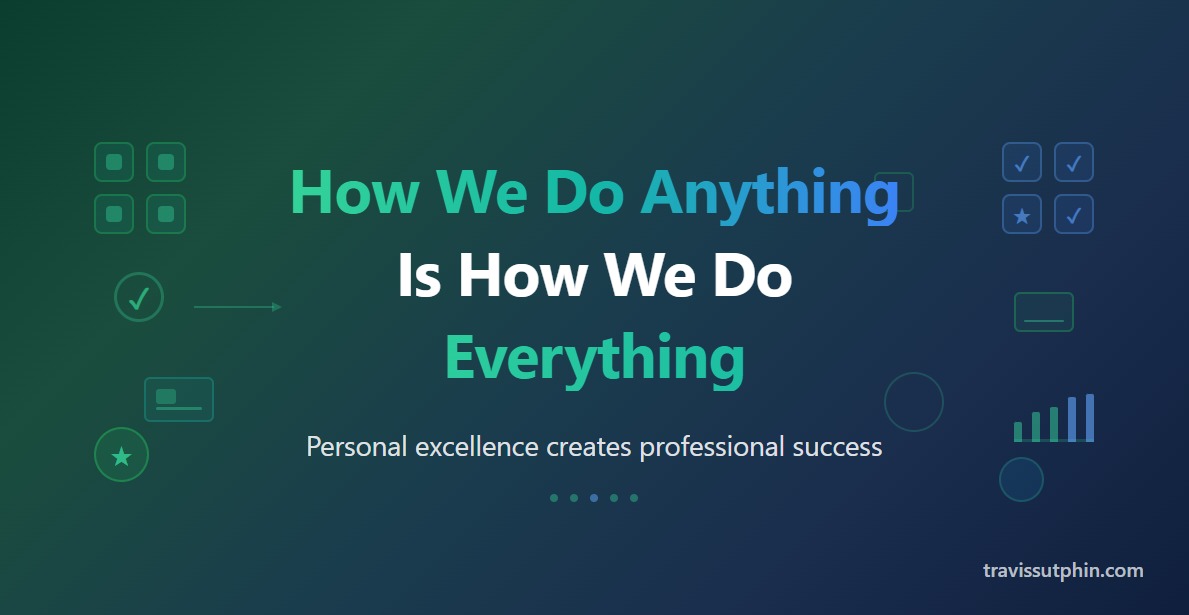 How We Do Anything
Is How We Do
Everything

Personal excellence creates professional success

travissutphin.com